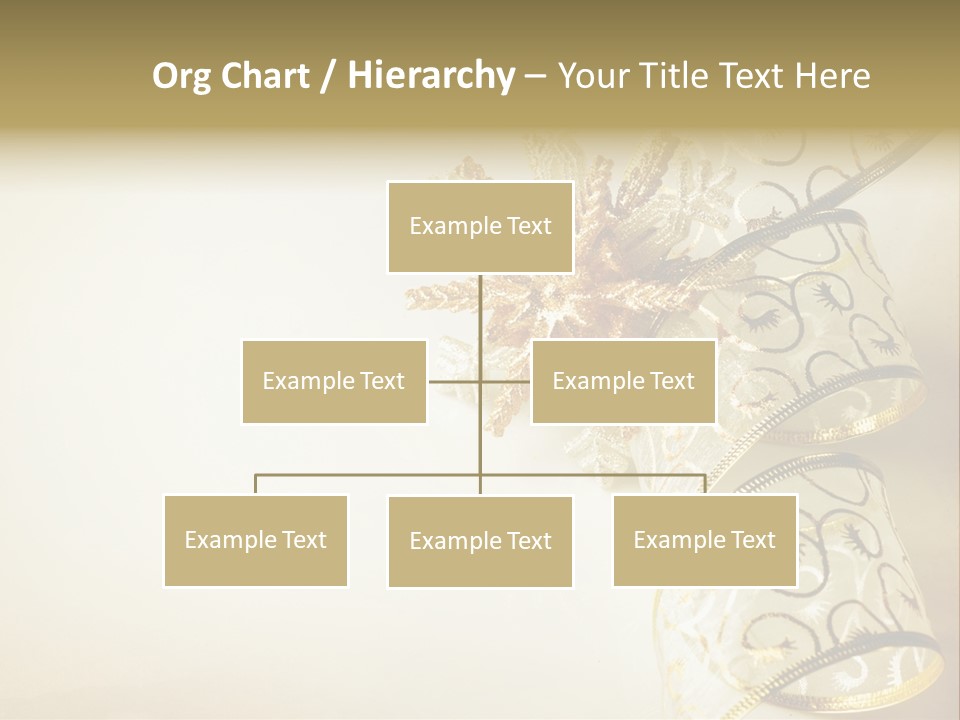 Org Chart / Hierarchy – Your Title Text Here

Example Text

Example Text

Example Text

Example Text

Example Text

Example Text